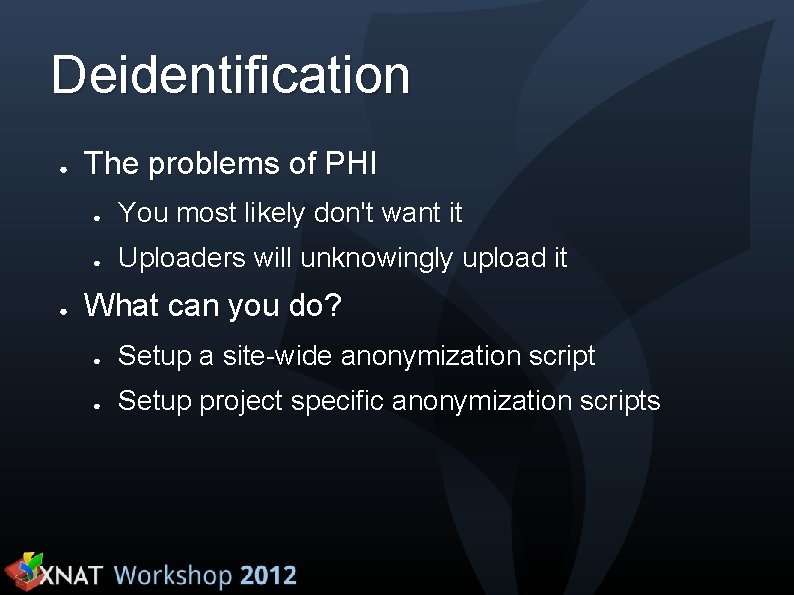 Deidentification

- The problems of PHI
  - You most likely don't want it
  - Uploaders will unknowingly upload it
- What can you do?
  - Setup a site-wide anonymization script
  - Setup project specific anonymization scripts

XNAT Workshop 2012